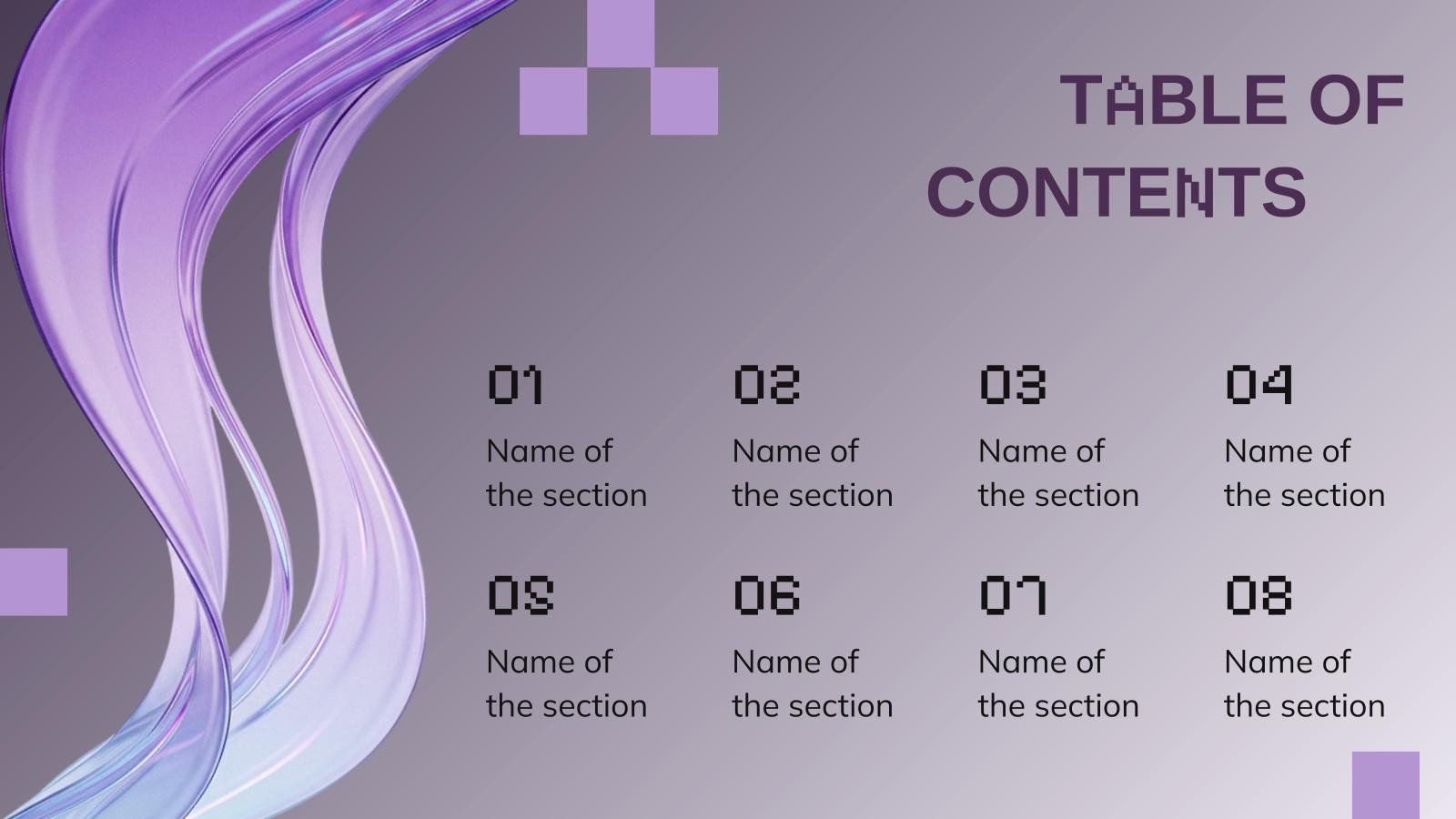 TABLE OF CONTENTS

01
Name of the section

02
Name of the section

03
Name of the section

04
Name of the section

05
Name of the section

06
Name of the section

07
Name of the section

08
Name of the section